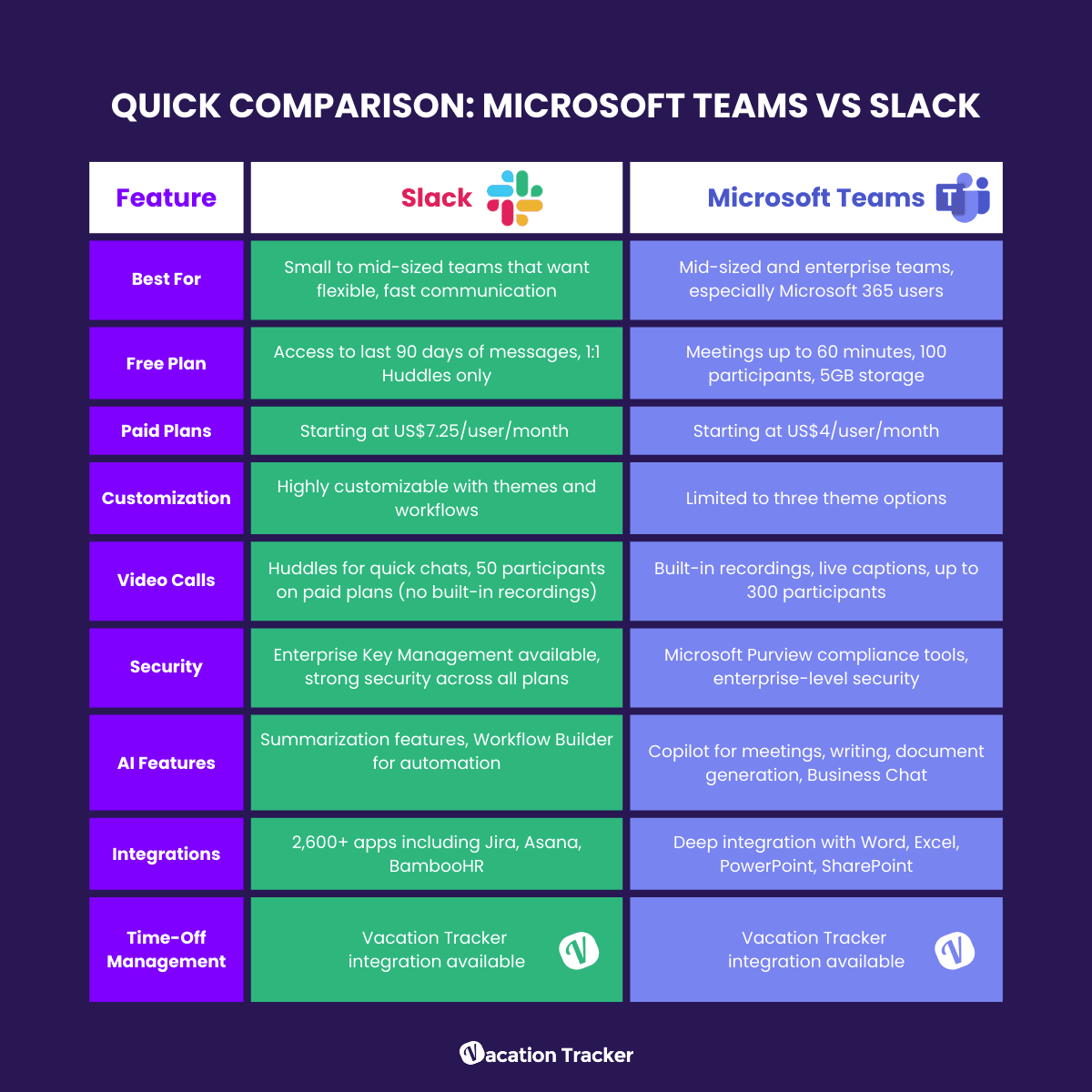 QUICK COMPARISON: MICROSOFT TEAMS VS SLACK

| Feature | Slack | Microsoft Teams |
|---|---|---|
| Best For | Small to mid-sized teams that want flexible, fast communication | Mid-sized and enterprise teams, especially Microsoft 365 users |
| Free Plan | Access to last 90 days of messages, 1:1 Huddles only | Meetings up to 60 minutes, 100 participants, 5GB storage |
| Paid Plans | Starting at US$7.25/user/month | Starting at US$4/user/month |
| Customization | Highly customizable with themes and workflows | Limited to three theme options |
| Video Calls | Huddles for quick chats, 50 participants on paid plans (no built-in recordings) | Built-in recordings, live captions, up to 300 participants |
| Security | Enterprise Key Management available, strong security across all plans | Microsoft Purview compliance tools, enterprise-level security |
| AI Features | Summarization features, Workflow Builder for automation | Copilot for meetings, writing, document generation, Business Chat |
| Integrations | 2,600+ apps including Jira, Asana, BambooHR | Deep integration with Word, Excel, PowerPoint, SharePoint |
| Time-Off Management | Vacation Tracker integration available | Vacation Tracker integration available |

Vacation Tracker